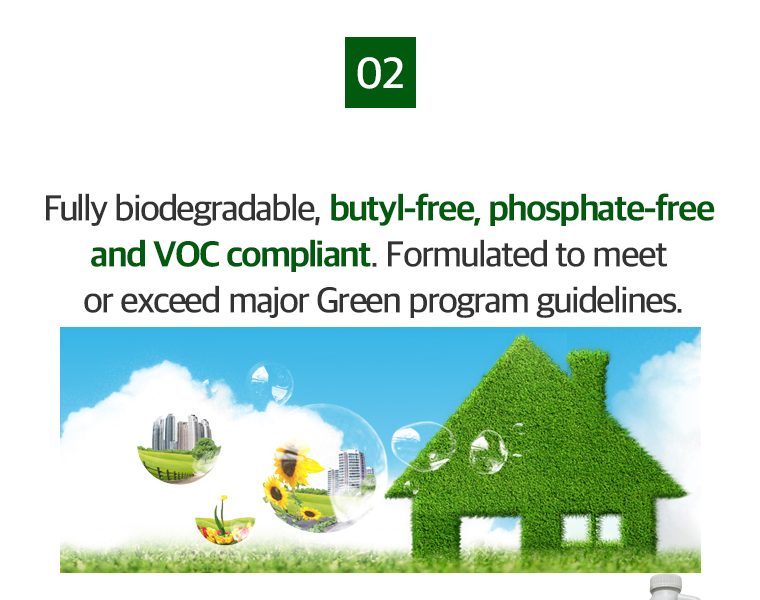 02

Fully biodegradable, butyl-free, phosphate-free and VOC compliant. Formulated to meet or exceed major Green program guidelines.